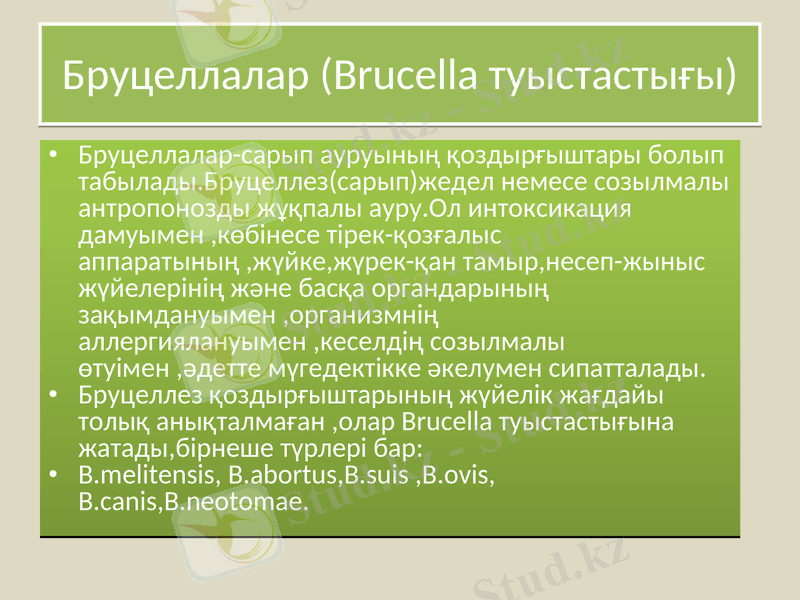 Бруцеллалар (Brucella туыстастығы)

• Бруцеллалар-сарып ауруының қоздырғыштары болып табылады.Бруцеллез(сарып)жедел немесе созылмалы антропонозды жұқпалы ауру.Ол интоксикация дамуымен ,көбінесе тірек-қозғалыс аппаратының ,жүйке,жүрек-қан тамыр,несеп-жыныс жүйелерінің және басқа органдарының зақымдануымен ,организмнің аллергиялануымен ,кеселдің созылмалы өтуімен ,әдетте мүгедектікке әкелумен сипатталады.
• Бруцеллез қоздырғыштарының жүйелік жағдайы толық анықталмаған ,олар Brucella туыстастығына жатады,бірнеше түрлері бар:
• B.melitensis, B.abortus,B.suis ,B.ovis, B.canis,B.neotomae.

Stud.kz - Stud.kz
Stud.kz - Stud.kz
Stud.kz